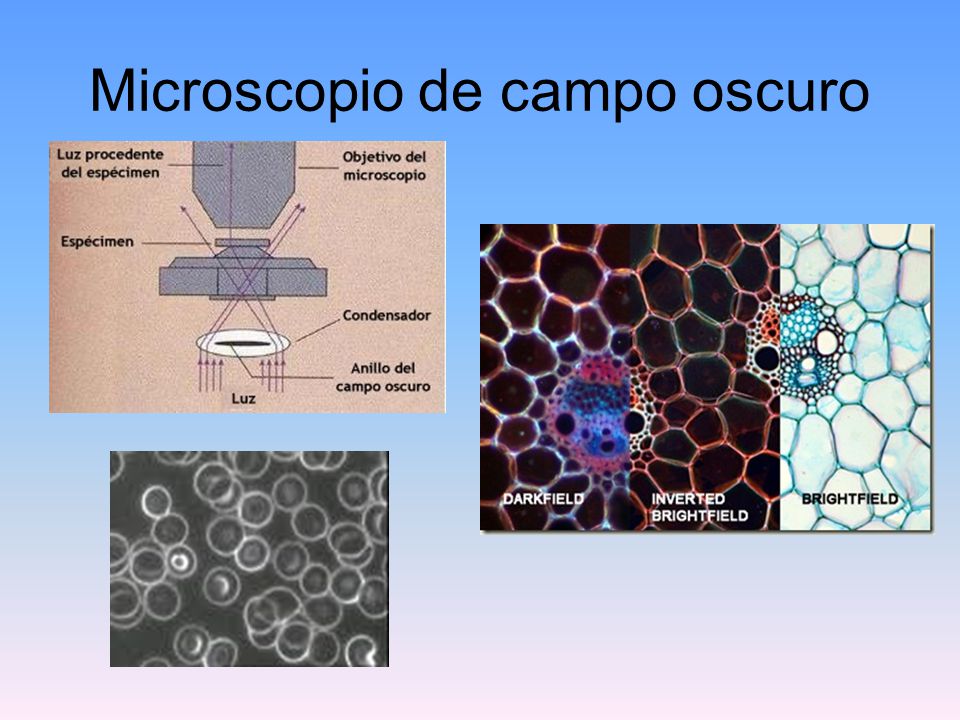 Microscopio de campo oscuro

Luz procedente del espécimen

Objetivo del microscopio

Espécimen

Condensador

Anillo del campo oscuro

Luz

DARKFIELD

INVERTED BRIGHTFIELD

BRIGHTFIELD